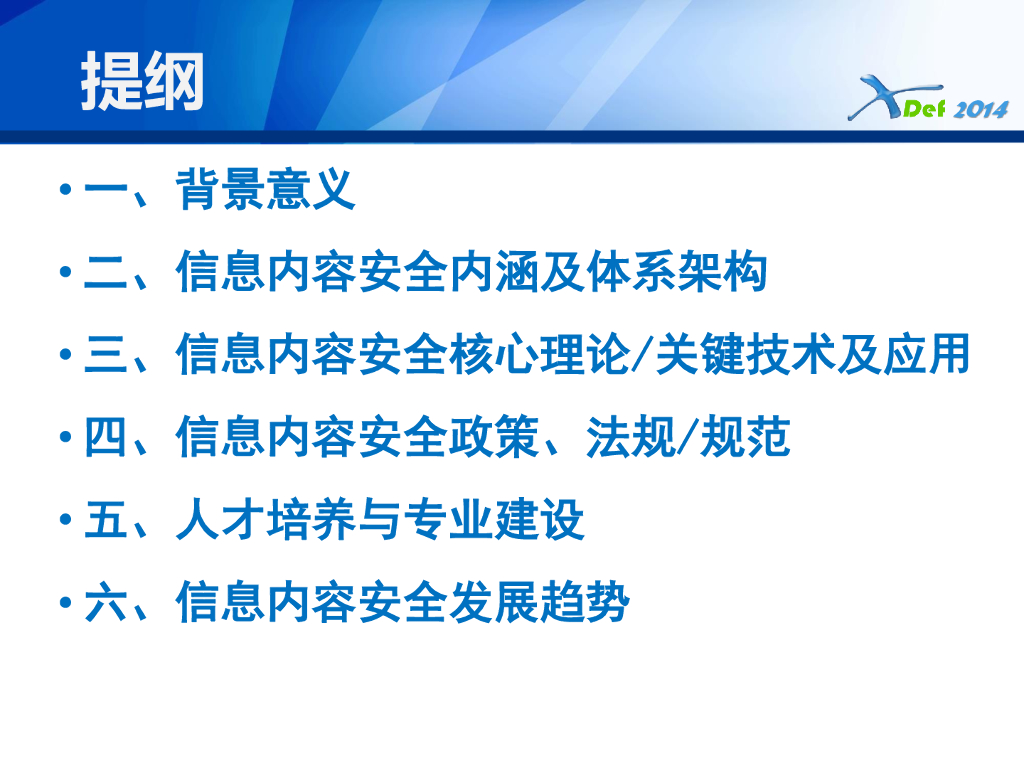 提纲

XDef 2014

• 一、背景意义

• 二、信息内容安全内涵及体系架构

• 三、信息内容安全核心理论/关键技术及应用

• 四、信息内容安全政策、法规/规范

• 五、人才培养与专业建设

• 六、信息内容安全发展趋势